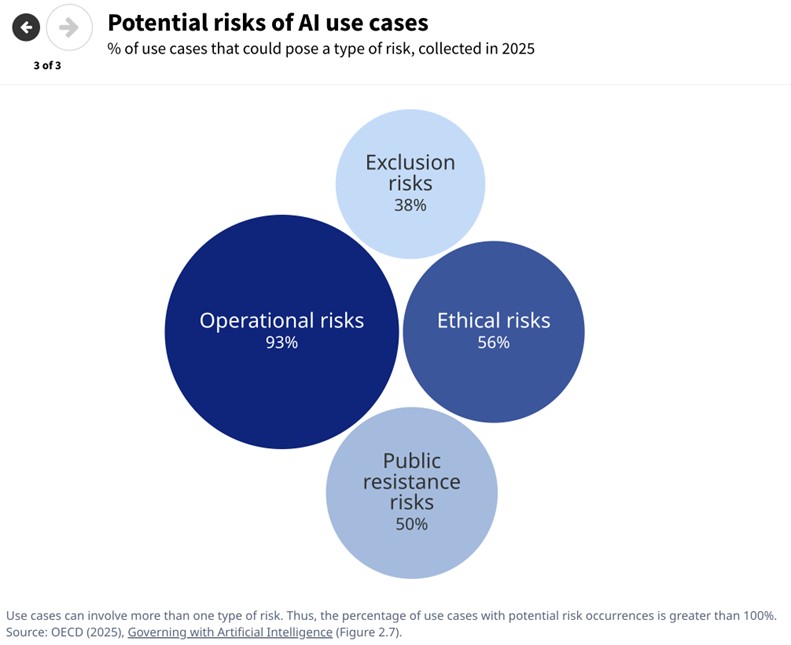 3 of 3

Potential risks of AI use cases
% of use cases that could pose a type of risk, collected in 2025

Exclusion risks
38%

Operational risks
93%

Ethical risks
56%

Public resistance risks
50%

Use cases can involve more than one type of risk. Thus, the percentage of use cases with potential risk occurrences is greater than 100%.
Source: OECD (2025), Governing with Artificial Intelligence (Figure 2.7).